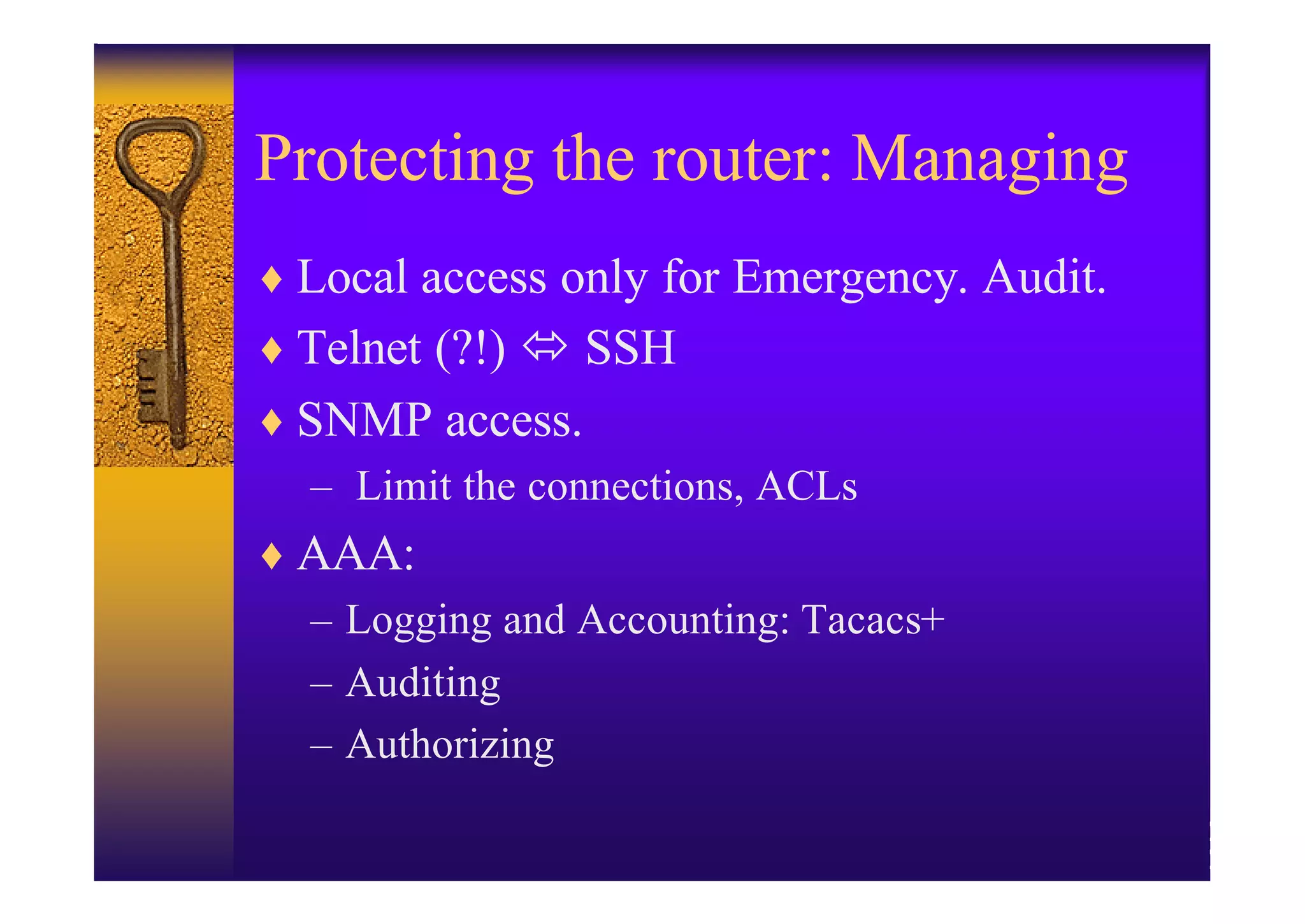 Protecting the router: Managing

♦ Local access only for Emergency. Audit.

♦ Telnet (?!) ⇔ SSH

♦ SNMP access.

– Limit the connections, ACLs

♦ AAA:

– Logging and Accounting: Tacacs+

– Auditing

– Authorizing